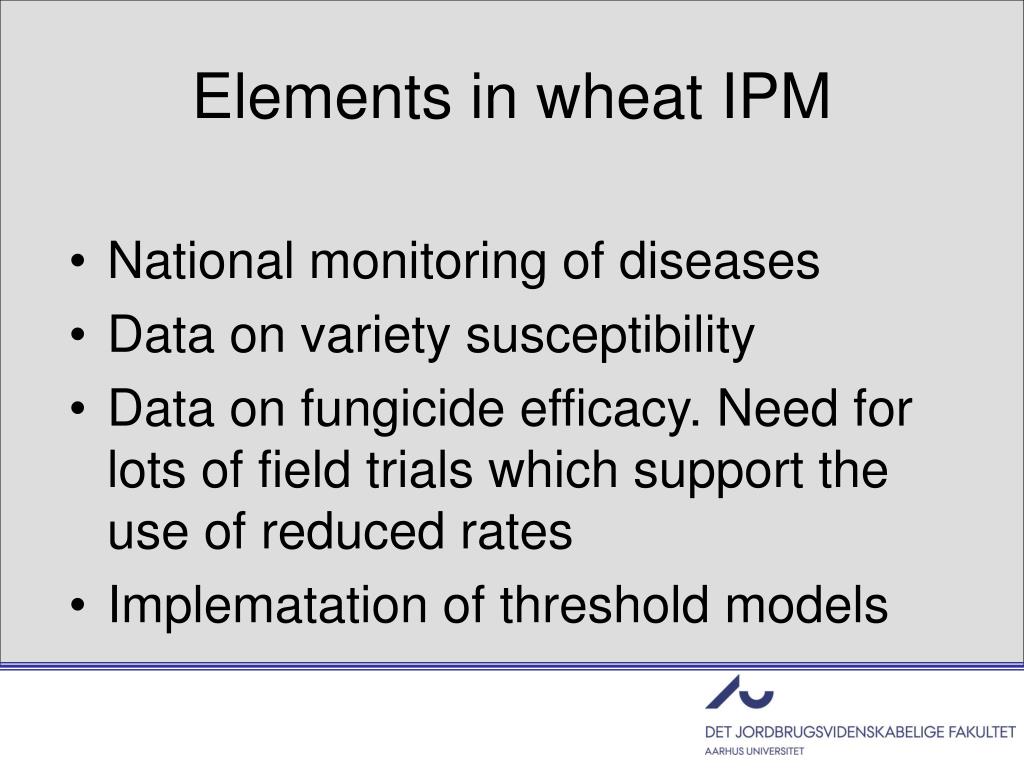 Elements in wheat IPM

• National monitoring of diseases
• Data on variety susceptibility
• Data on fungicide efficacy. Need for lots of field trials which support the use of reduced rates
• Implematation of threshold models

DET JORDBRUGSVIDENSKABELIGE FAKULTET
AARHUS UNIVERSITET